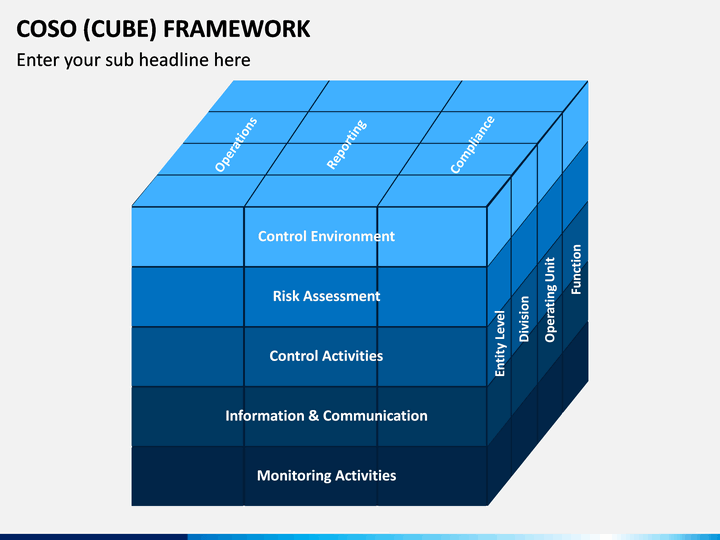 COSO (CUBE) FRAMEWORK

Enter your sub headline here

Operations

Reporting

Compliance

Control Environment

Risk Assessment

Control Activities

Information & Communication

Monitoring Activities

Entity Level

Division

Operating Unit

Function